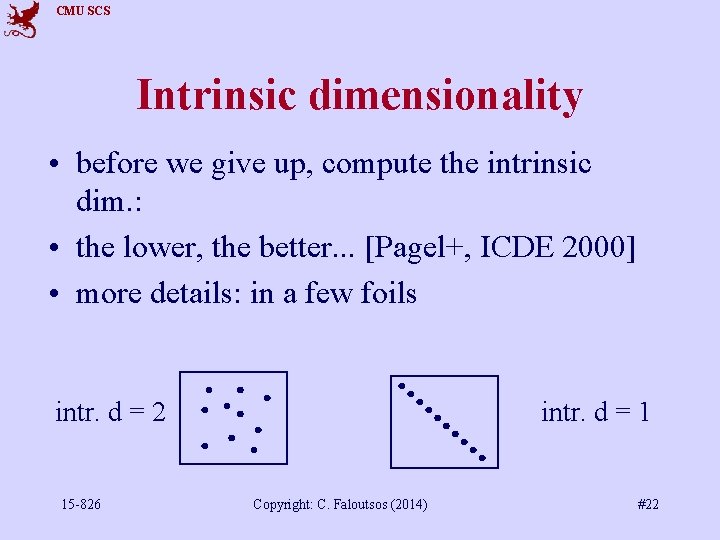 CMU SCS

Intrinsic dimensionality

• before we give up, compute the intrinsic dim.:
• the lower, the better... [Pagel+, ICDE 2000]
• more details: in a few foils

intr. d = 2

intr. d = 1

15-826

Copyright: C. Faloutsos (2014)

#22